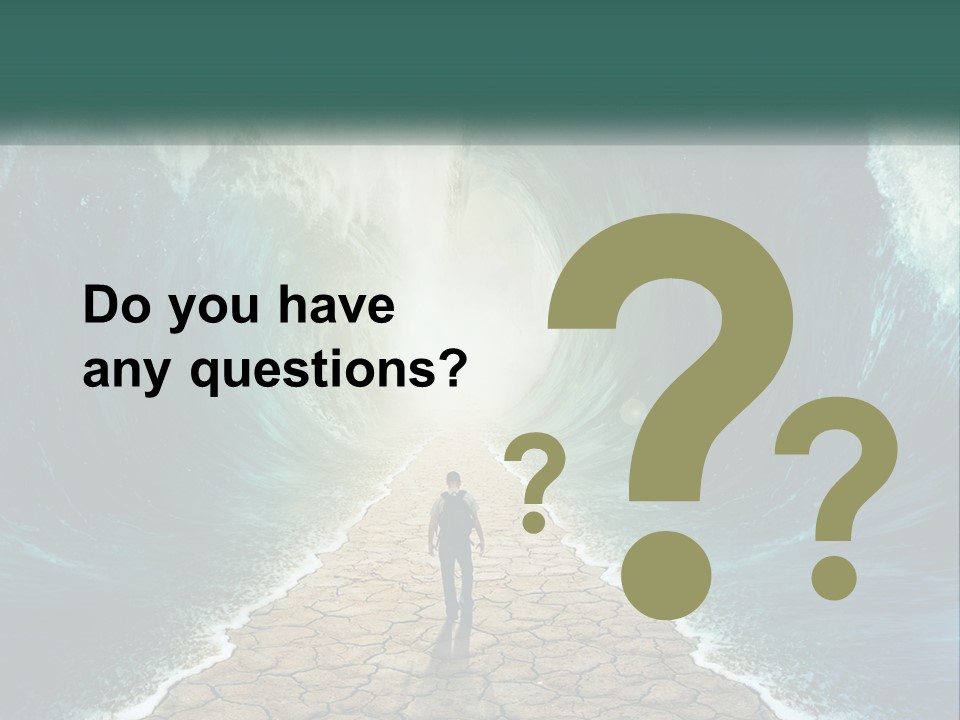 Do you have any questions?

?
?
?